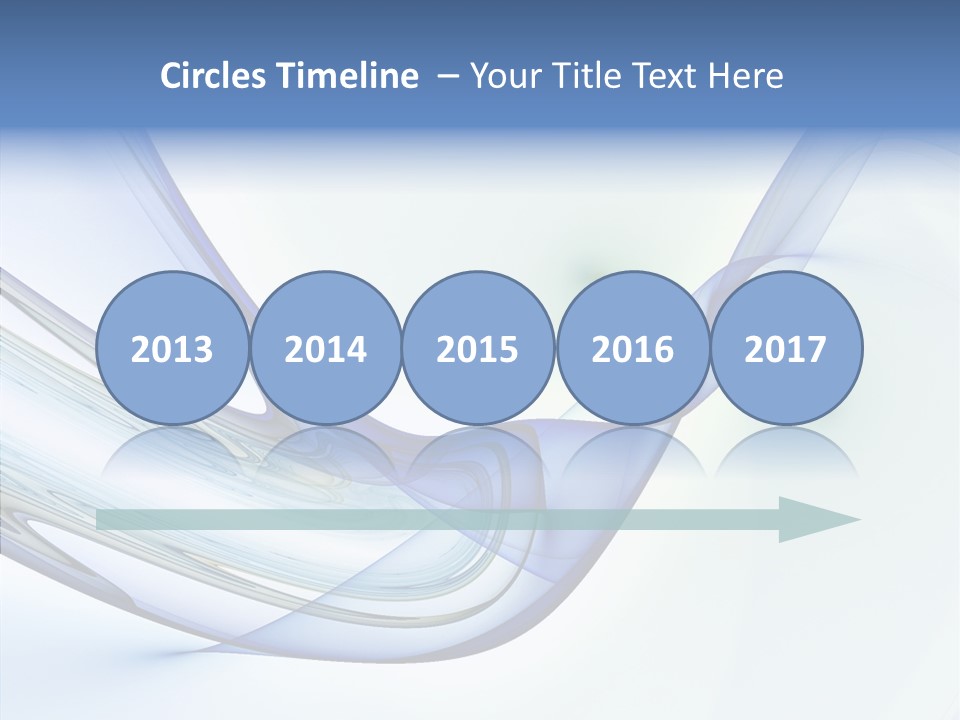 Circles Timeline – Your Title Text Here

2013 2014 2015 2016 2017